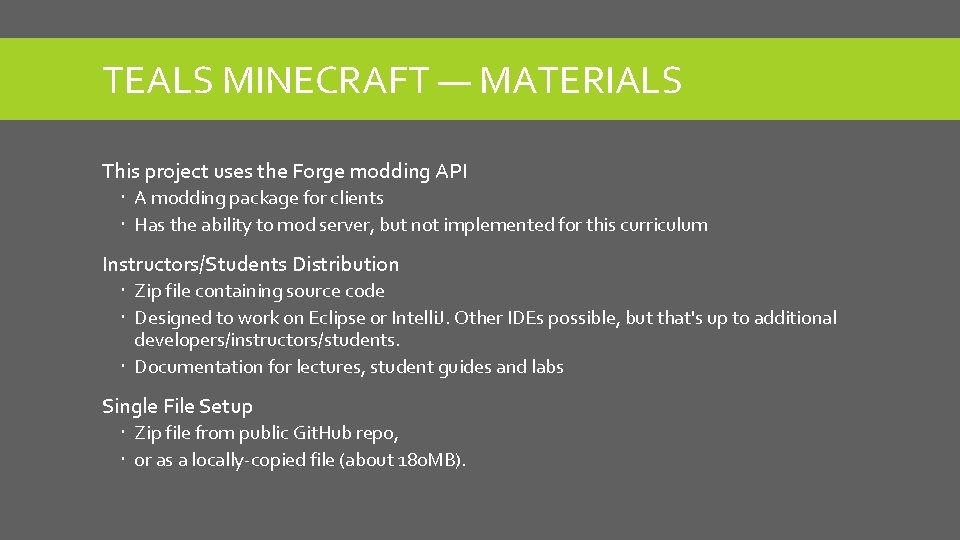 TEALS MINECRAFT — MATERIALS

This project uses the Forge modding API

- A modding package for clients
- Has the ability to mod server, but not implemented for this curriculum

Instructors/Students Distribution

- Zip file containing source code
- Designed to work on Eclipse or IntelliJ. Other IDEs possible, but that's up to additional developers/instructors/students.
- Documentation for lectures, student guides and labs

Single File Setup

- Zip file from public GitHub repo,
- or as a locally-copied file (about 180MB).